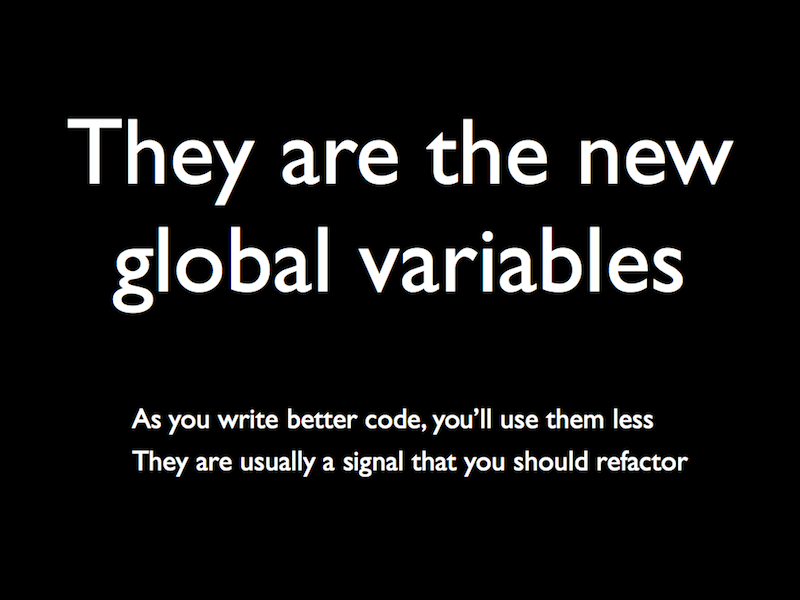 They are the new global variables

As you write better code, you'll use them less
They are usually a signal that you should refactor